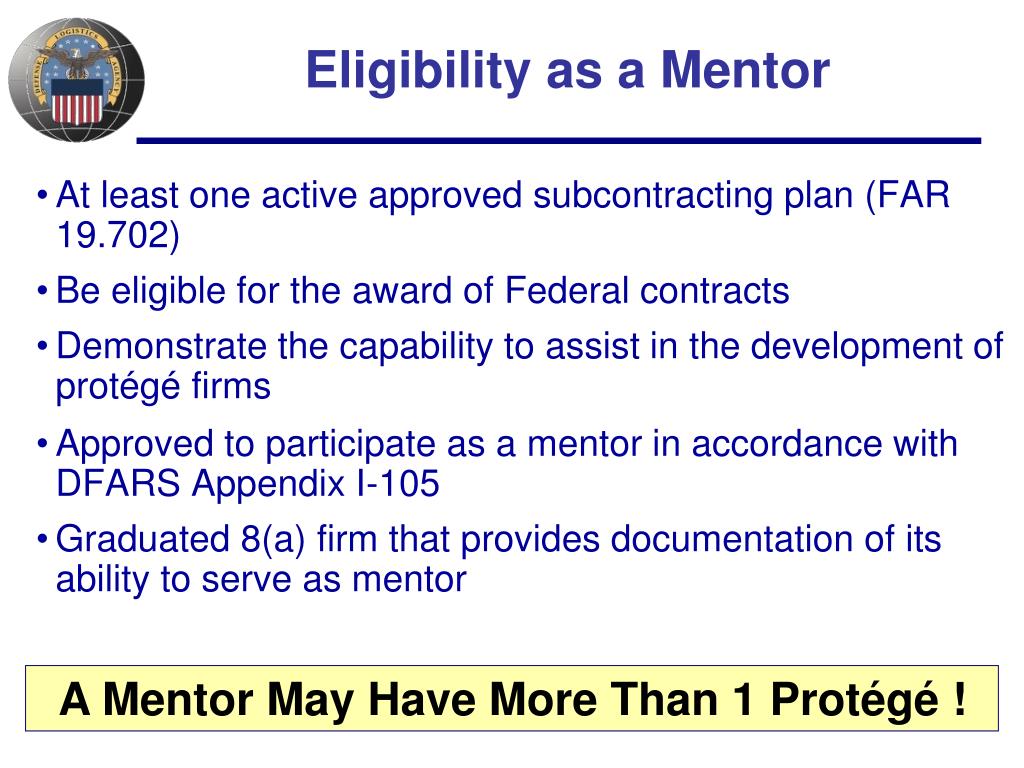 DEFENSE LOGISTICS AGENCY

Eligibility as a Mentor

• At least one active approved subcontracting plan (FAR 19.702)

• Be eligible for the award of Federal contracts

• Demonstrate the capability to assist in the development of protégé firms

• Approved to participate as a mentor in accordance with DFARS Appendix I-105

• Graduated 8(a) firm that provides documentation of its ability to serve as mentor

A Mentor May Have More Than 1 Protégé !